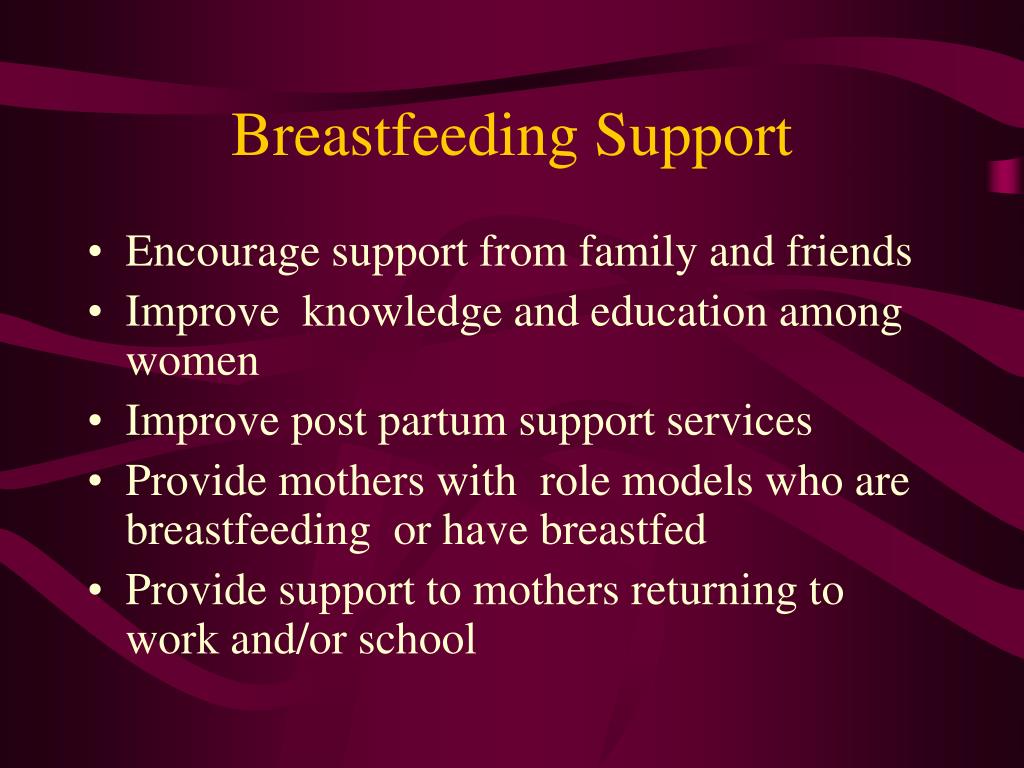 Breastfeeding Support

• Encourage support from family and friends
• Improve knowledge and education among women
• Improve post partum support services
• Provide mothers with role models who are breastfeeding or have breastfed
• Provide support to mothers returning to work and/or school